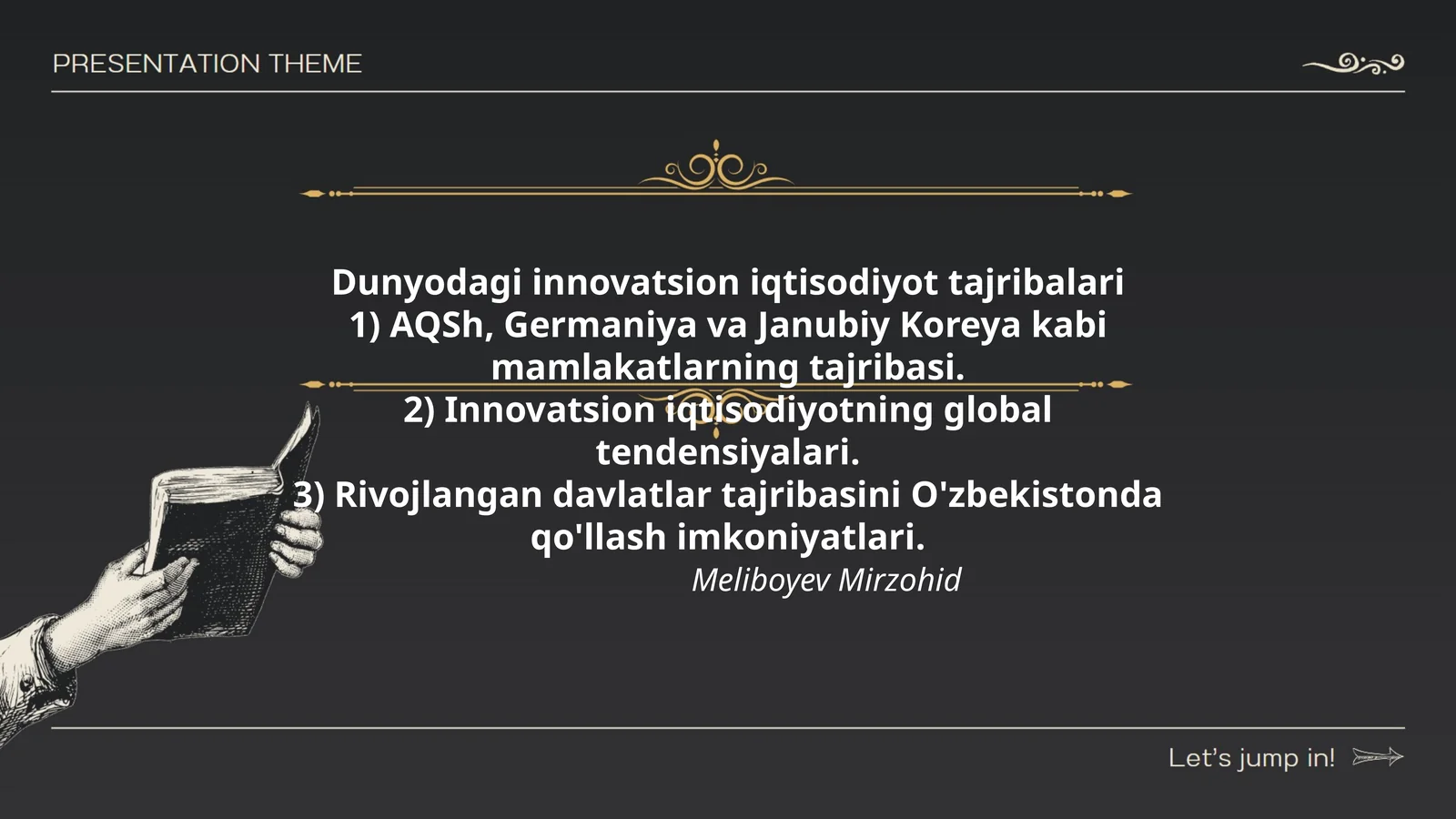 PRESENTATION THEME

Dunyodagi innovatsion iqtisodiyot tajribalari
1) AQSh, Germaniya va Janubiy Koreya kabi mamlakatlarning tajribasi.
2) Innovatsion iqtisodiyotning global tendensiyalari.
3) Rivojlangan davlatlar tajribasini O'zbekistonda qo'llash imkoniyatlari.

Meliboyev Mirzohid

Let's jump in!